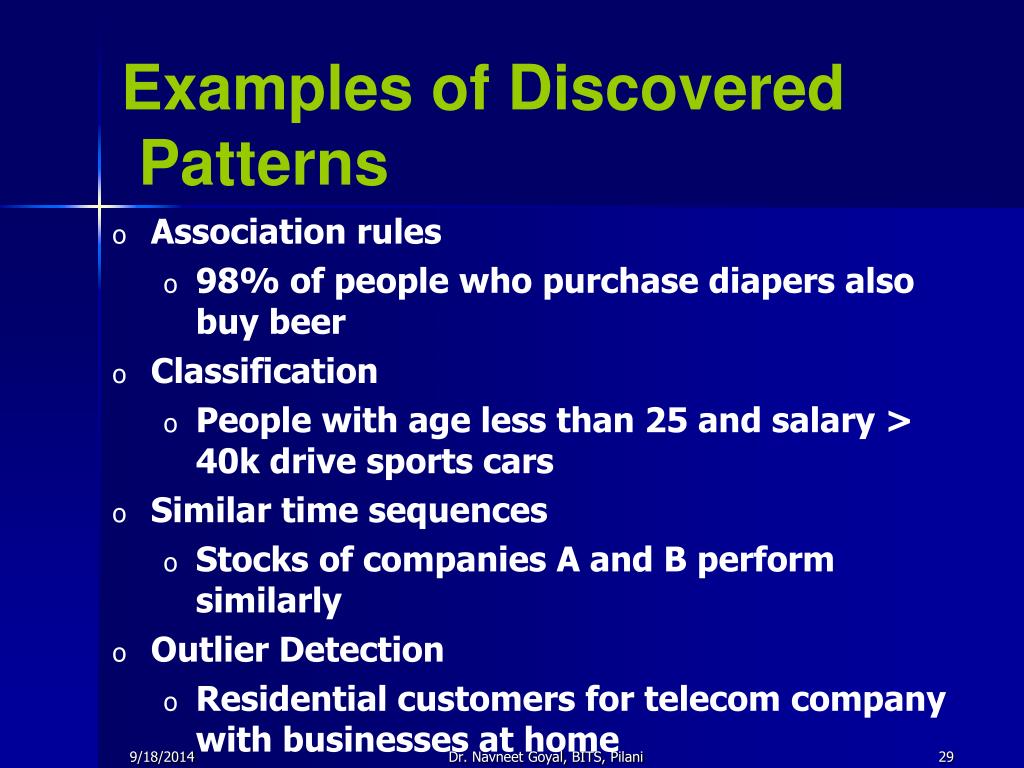 Examples of Discovered Patterns

o Association rules
  o 98% of people who purchase diapers also buy beer
o Classification
  o People with age less than 25 and salary > 40k drive sports cars
o Similar time sequences
  o Stocks of companies A and B perform similarly
o Outlier Detection
  o Residential customers for telecom company with businesses at home

9/18/2014
Dr. Navneet Goyal, BITS, Pilani
29